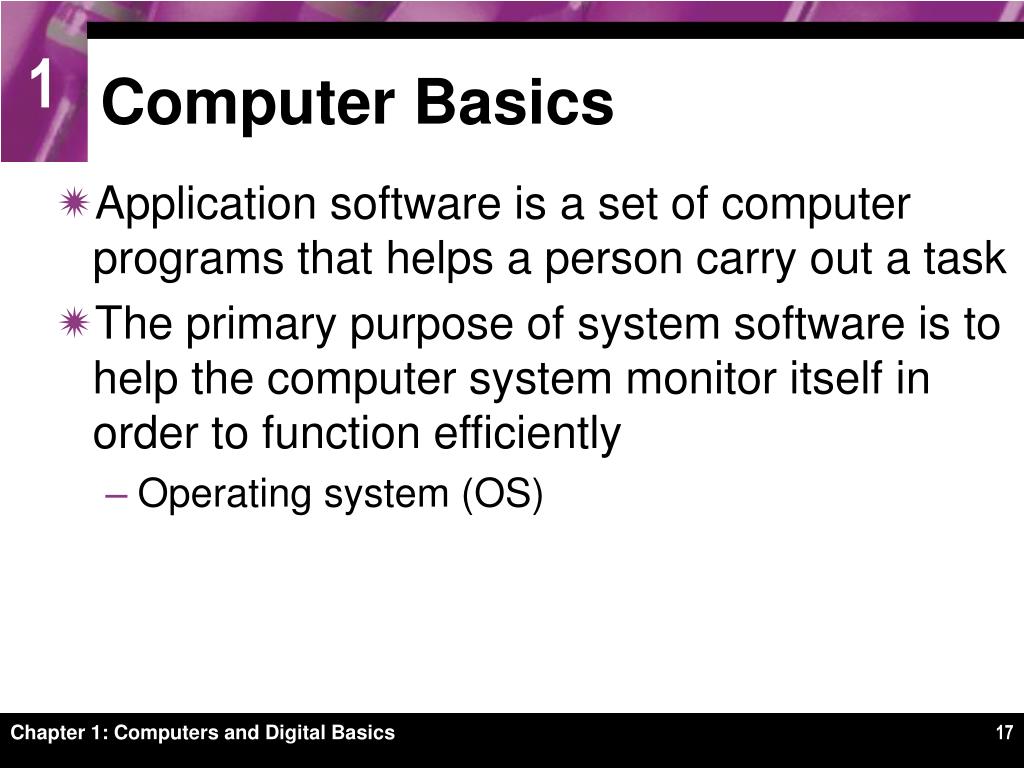 1

Computer Basics

Application software is a set of computer programs that helps a person carry out a task

The primary purpose of system software is to help the computer system monitor itself in order to function efficiently

– Operating system (OS)

Chapter 1: Computers and Digital Basics

17